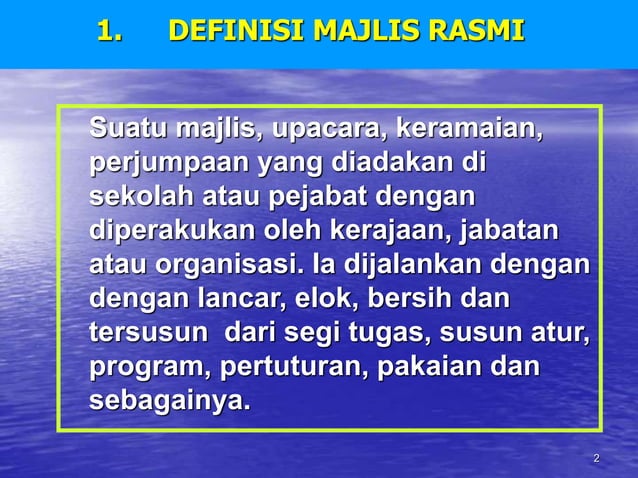 1. DEFINISI MAJLIS RASMI

Suatu majlis, upacara, keramaian, perjumpaan yang diadakan di sekolah atau pejabat dengan diperakukan oleh kerajaan, jabatan atau organisasi. Ia dijalankan dengan dengan lancar, elok, bersih dan tersusun dari segi tugas, susun atur, program, pertuturan, pakaian dan sebagainya.

2